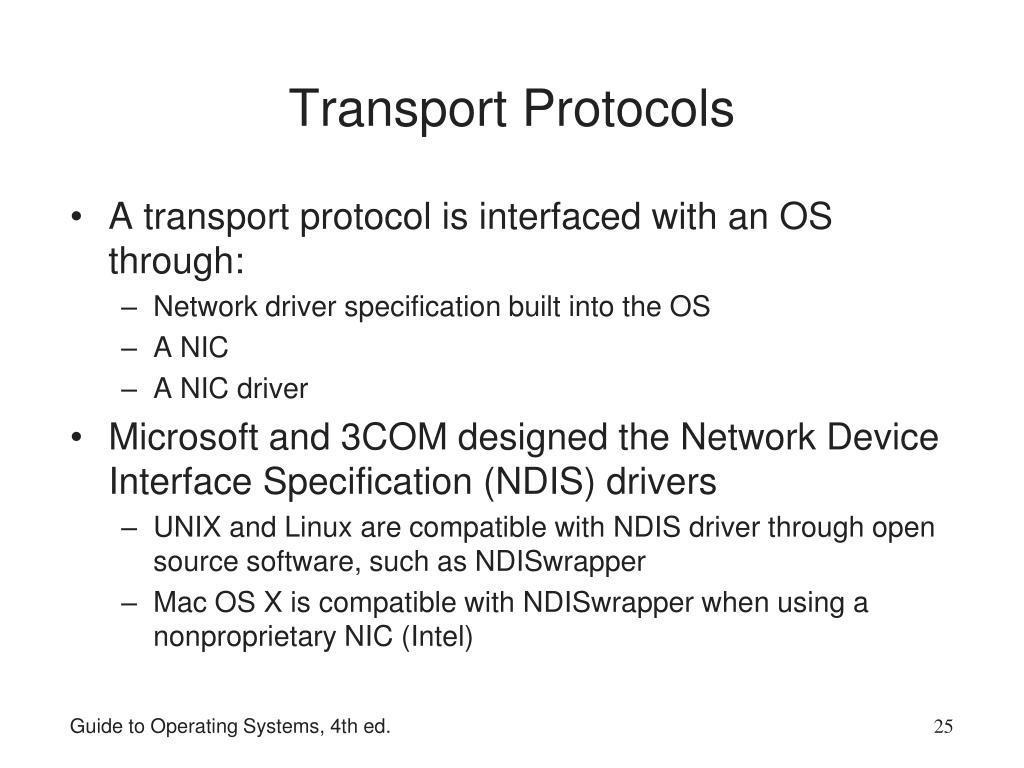 Transport Protocols

• A transport protocol is interfaced with an OS through:
– Network driver specification built into the OS
– A NIC
– A NIC driver

• Microsoft and 3COM designed the Network Device Interface Specification (NDIS) drivers
– UNIX and Linux are compatible with NDIS driver through open source software, such as NDISwrapper
– Mac OS X is compatible with NDISwrapper when using a nonproprietary NIC (Intel)

Guide to Operating Systems, 4th ed.

25